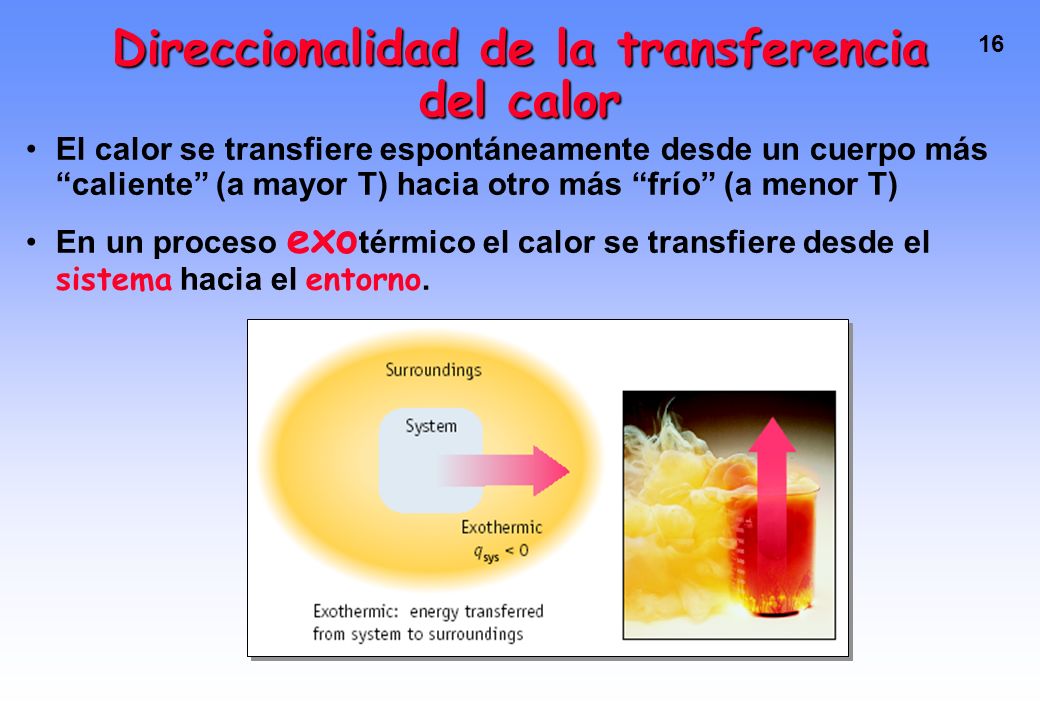 Direccionalidad de la transferencia del calor

16

• El calor se transfiere espontáneamente desde un cuerpo más “caliente” (a mayor T) hacia otro más “frío” (a menor T)

• En un proceso exotérmico el calor se transfiere desde el sistema hacia el entorno.

Surroundings

System

Exothermic
$q_{sys} < 0$

Exothermic: energy transferred from system to surroundings